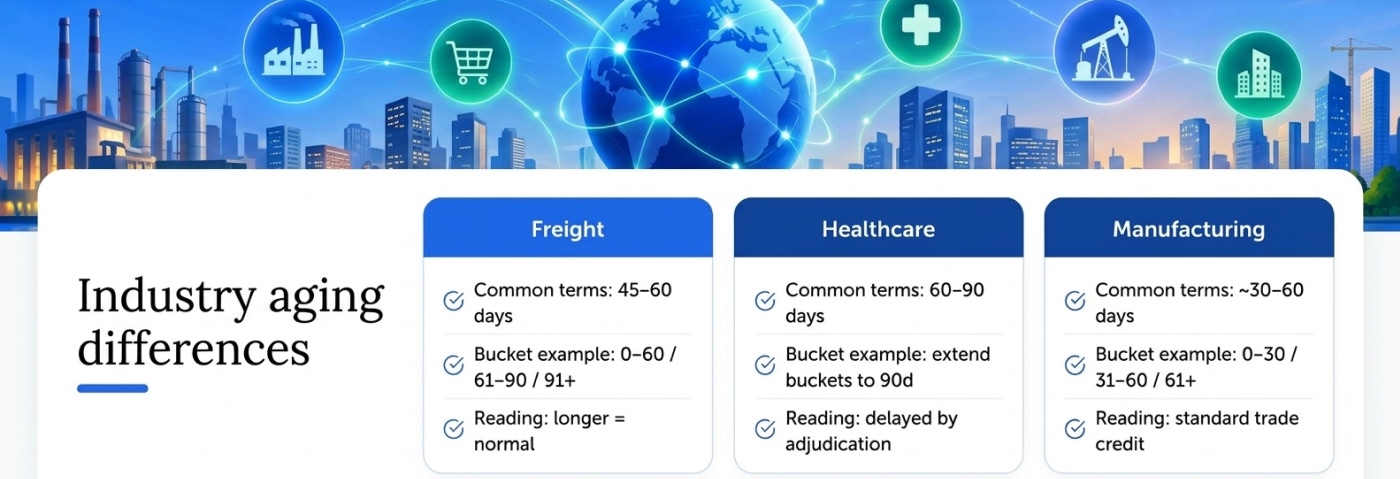 Industry aging differences

Freight

Common terms: 45–60 days

Bucket example: 0–60 / 61–90 / 91+

Reading: longer = normal

Healthcare

Common terms: 60–90 days

Bucket example: extend buckets to 90d

Reading: delayed by adjudication

Manufacturing

Common terms: ~30–60 days

Bucket example: 0–30 / 31–60 / 61+

Reading: standard trade credit